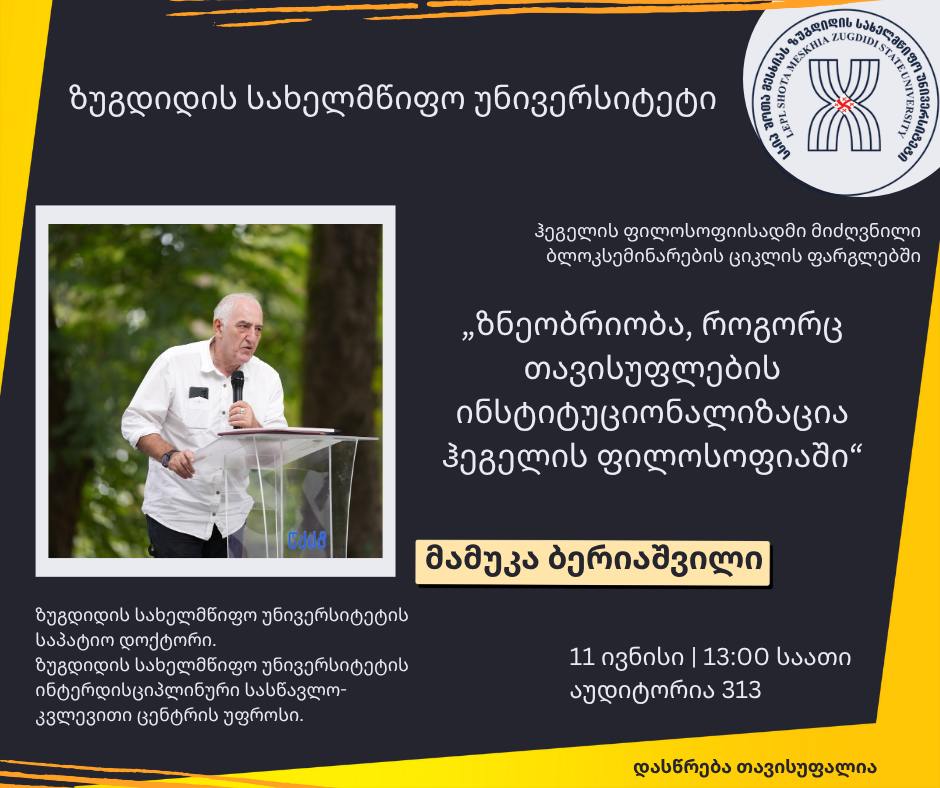 ზუგდიდის სახელმწიფო უნივერსიტეტი

სსიპ შოთა მესხიას ზუგდიდის სახელმწიფო უნივერსიტეტი
LEPL SHOTA MESKHIA ZUGDIDI STATE UNIVERSITY

ჰეგელის ფილოსოფიისადმი მიძღვნილი ბლოკსემინარების ციკლის ფარგლებში

„ზნეობრიობა, როგორც თავისუფლების ინსტიტუციონალიზაცია ჰეგელის ფილოსოფიაში“

მამუკა ბერიაშვილი

ზუგდიდის სახელმწიფო უნივერსიტეტის საპატიო დოქტორი.
ზუგდიდის სახელმწიფო უნივერსიტეტის ინტერდისციპლინური სასწავლო-კვლევითი ცენტრის უფროსი.

11 ივნისი | 13:00 საათი
აუდიტორია 313

დასწრება თავისუფალია